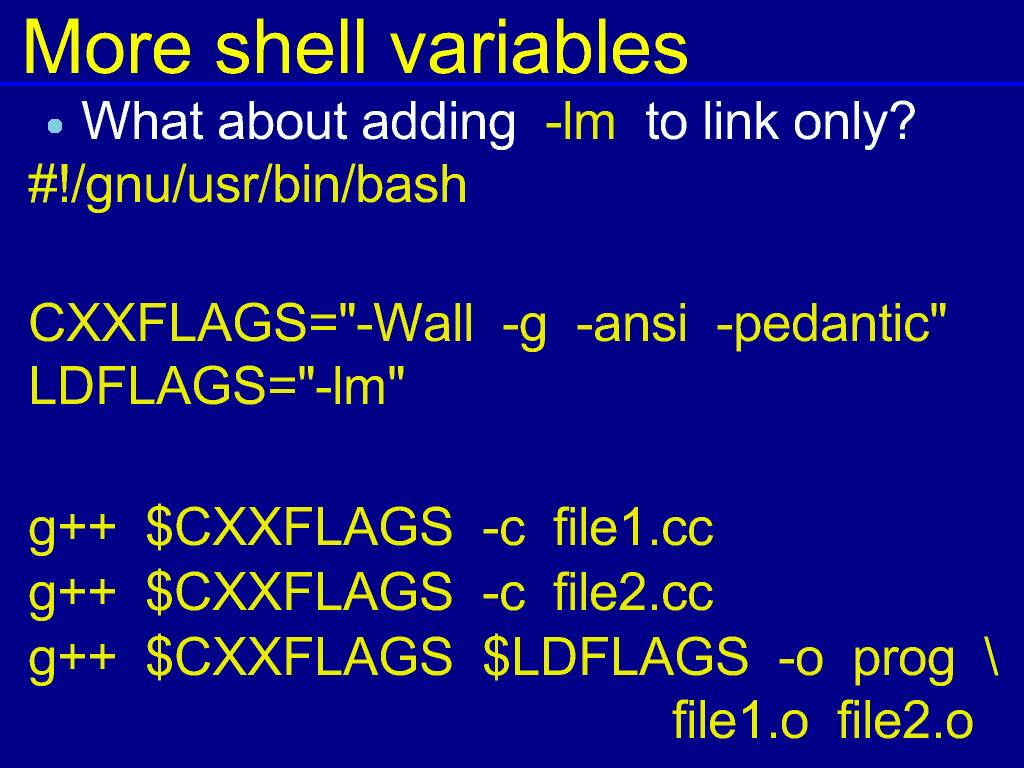 More shell variables

• What about adding -lm to link only?

#!/gnu/usr/bin/bash

CXXFLAGS="-Wall -g -ansi -pedantic"
LDFLAGS="-lm"

g++ \$CXXFLAGS -c file1.cc
g++ \$CXXFLAGS -c file2.cc
g++ \$CXXFLAGS \$LDFLAGS -o prog \
file1.o file2.o